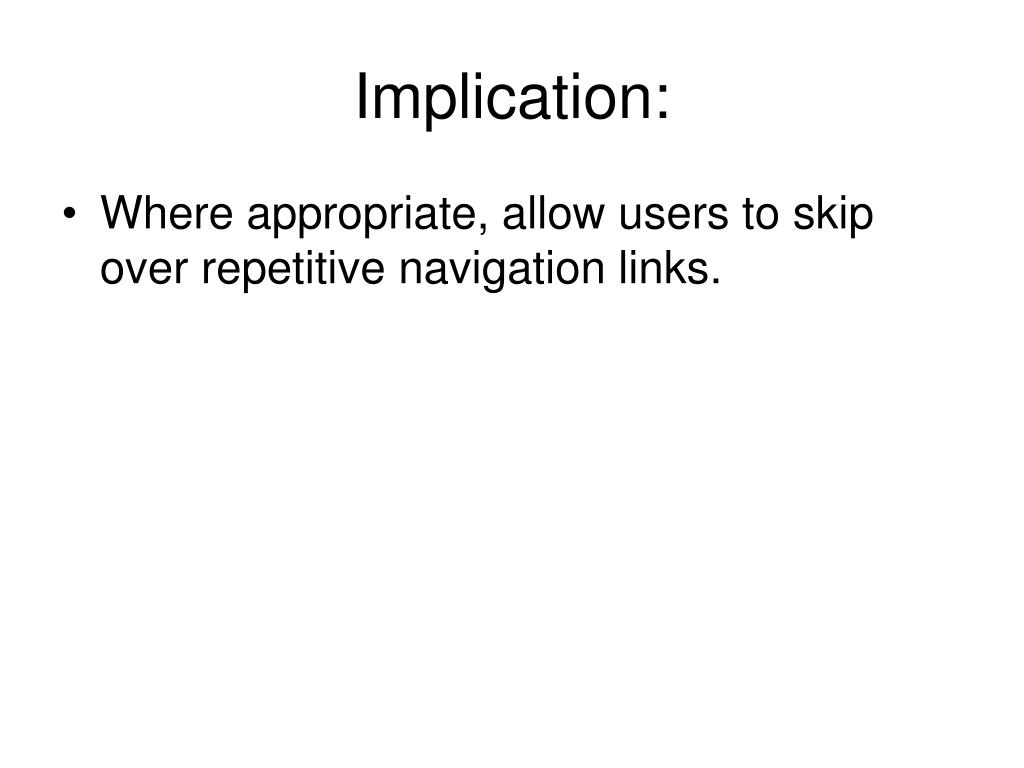 Implication:

• Where appropriate, allow users to skip over repetitive navigation links.